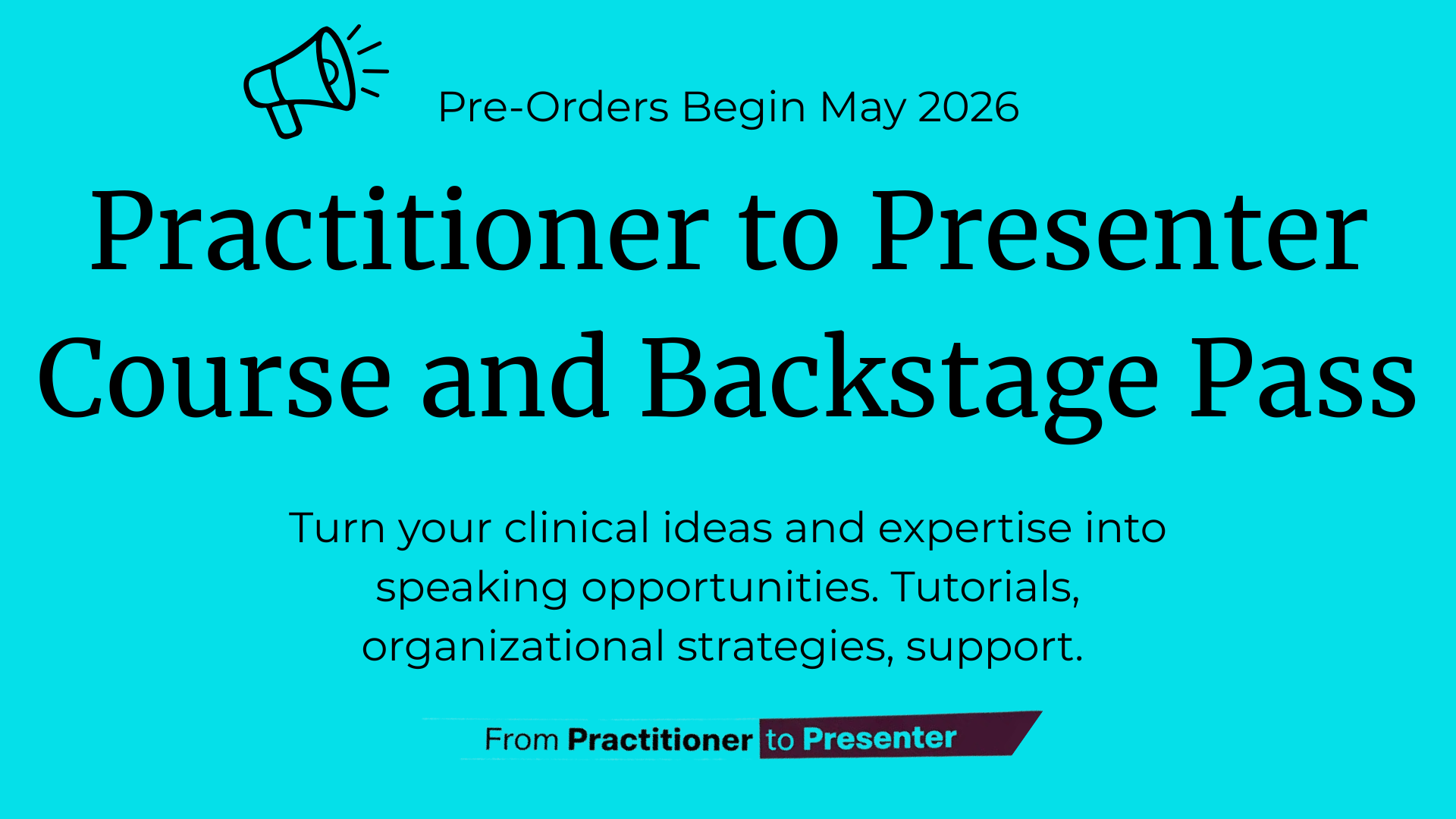 Pre-Orders Begin May 2026

Practitioner to Presenter Course and Backstage Pass

Turn your clinical ideas and expertise into speaking opportunities. Tutorials, organizational strategies, support.

From Practitioner to Presenter